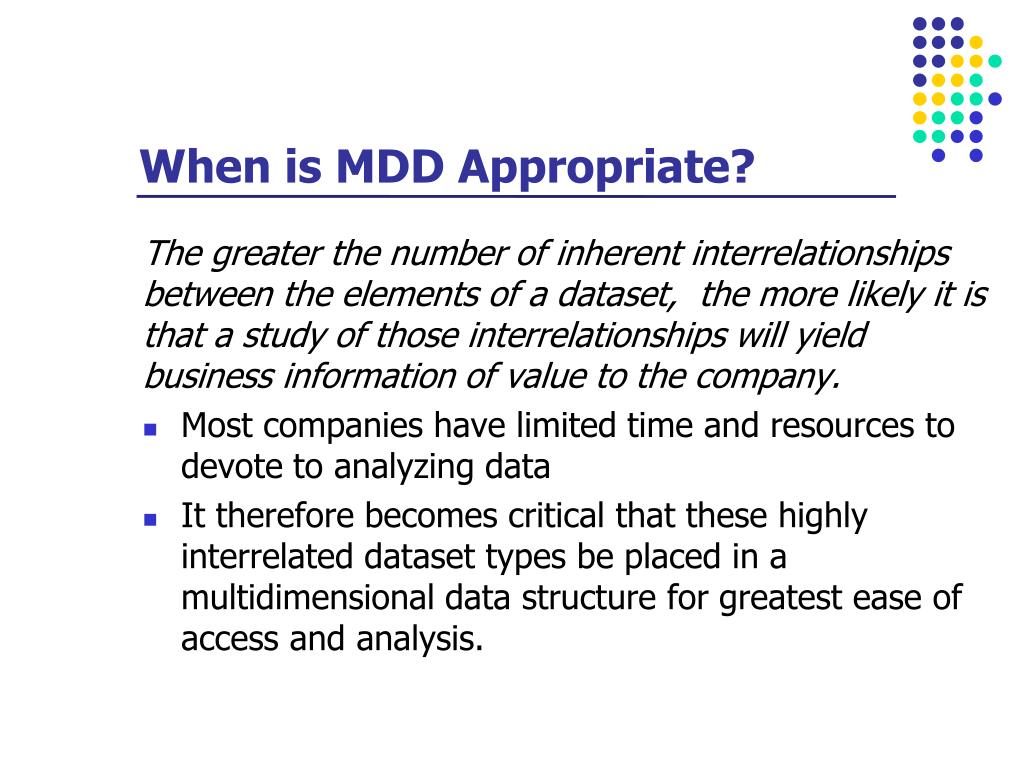 When is MDD Appropriate?

The greater the number of inherent interrelationships between the elements of a dataset, the more likely it is that a study of those interrelationships will yield business information of value to the company.

- Most companies have limited time and resources to devote to analyzing data
- It therefore becomes critical that these highly interrelated dataset types be placed in a multidimensional data structure for greatest ease of access and analysis.